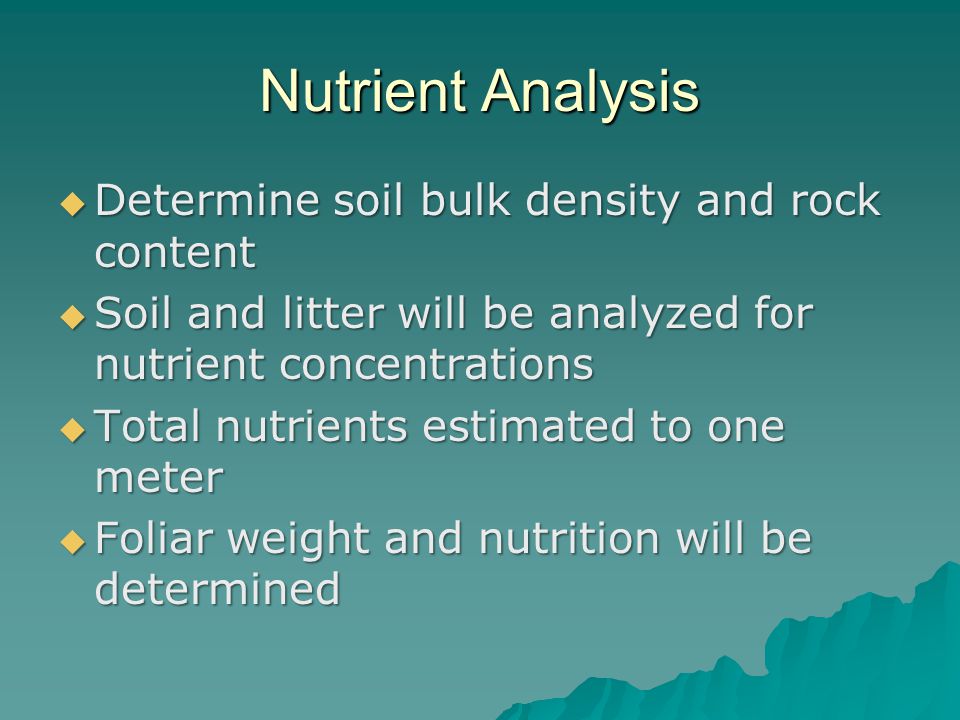 Nutrient Analysis

◆ Determine soil bulk density and rock content
◆ Soil and litter will be analyzed for nutrient concentrations
◆ Total nutrients estimated to one meter
◆ Foliar weight and nutrition will be determined